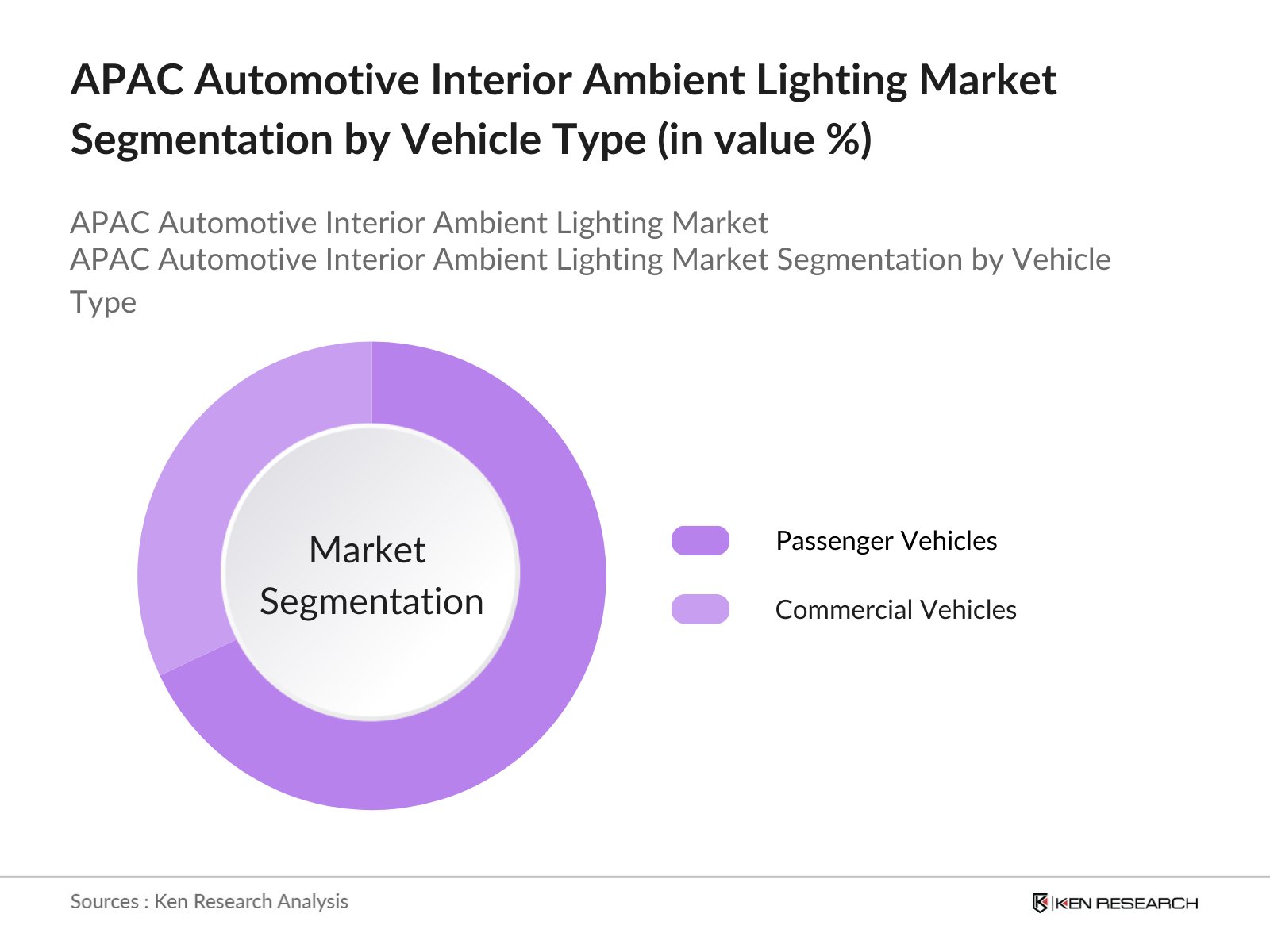 APAC Automotive Interior Ambient Lighting Market Segmentation by Vehicle Type (in value %)

APAC Automotive Interior Ambient Lighting Market
APAC Automotive Interior Ambient Lighting Market Segmentation by Vehicle Type

Market Segmentation

Passenger Vehicles

Commercial Vehicles

Sources : Ken Research Analysis

KEN RESEARCH